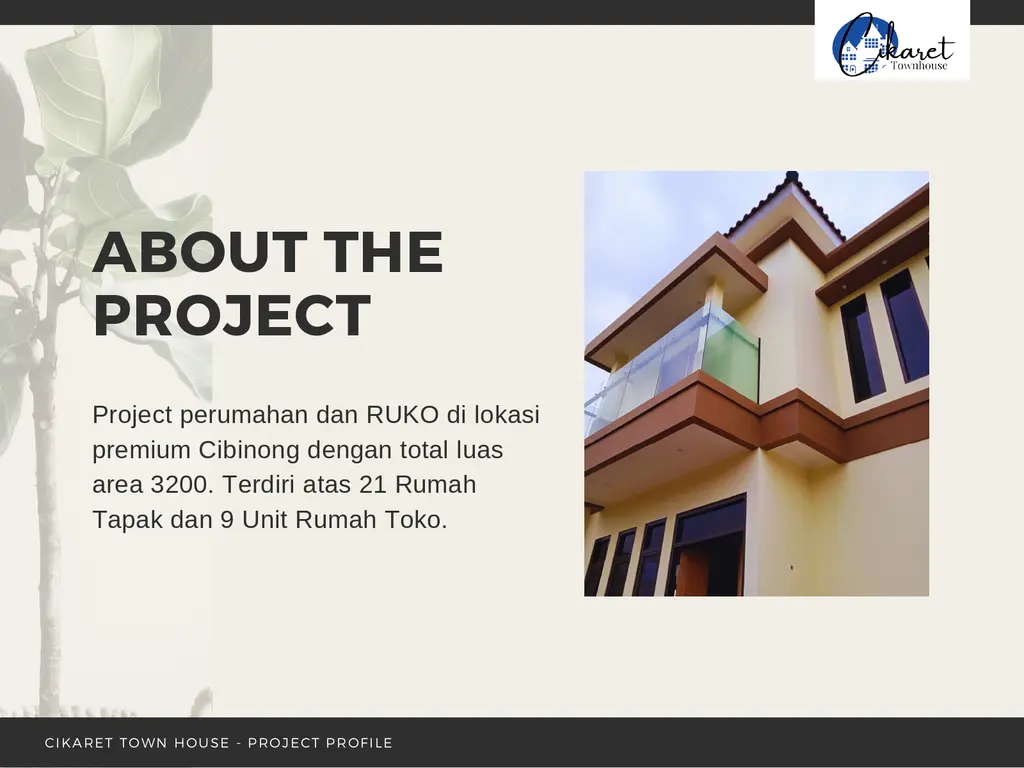 Cikaret
Townhouse

ABOUT THE PROJECT

Project perumahan dan RUKO di lokasi premium Cibinong dengan total luas area 3200. Terdiri atas 21 Rumah Tapak dan 9 Unit Rumah Toko.

CIKARET TOWN HOUSE - PROJECT PROFILE